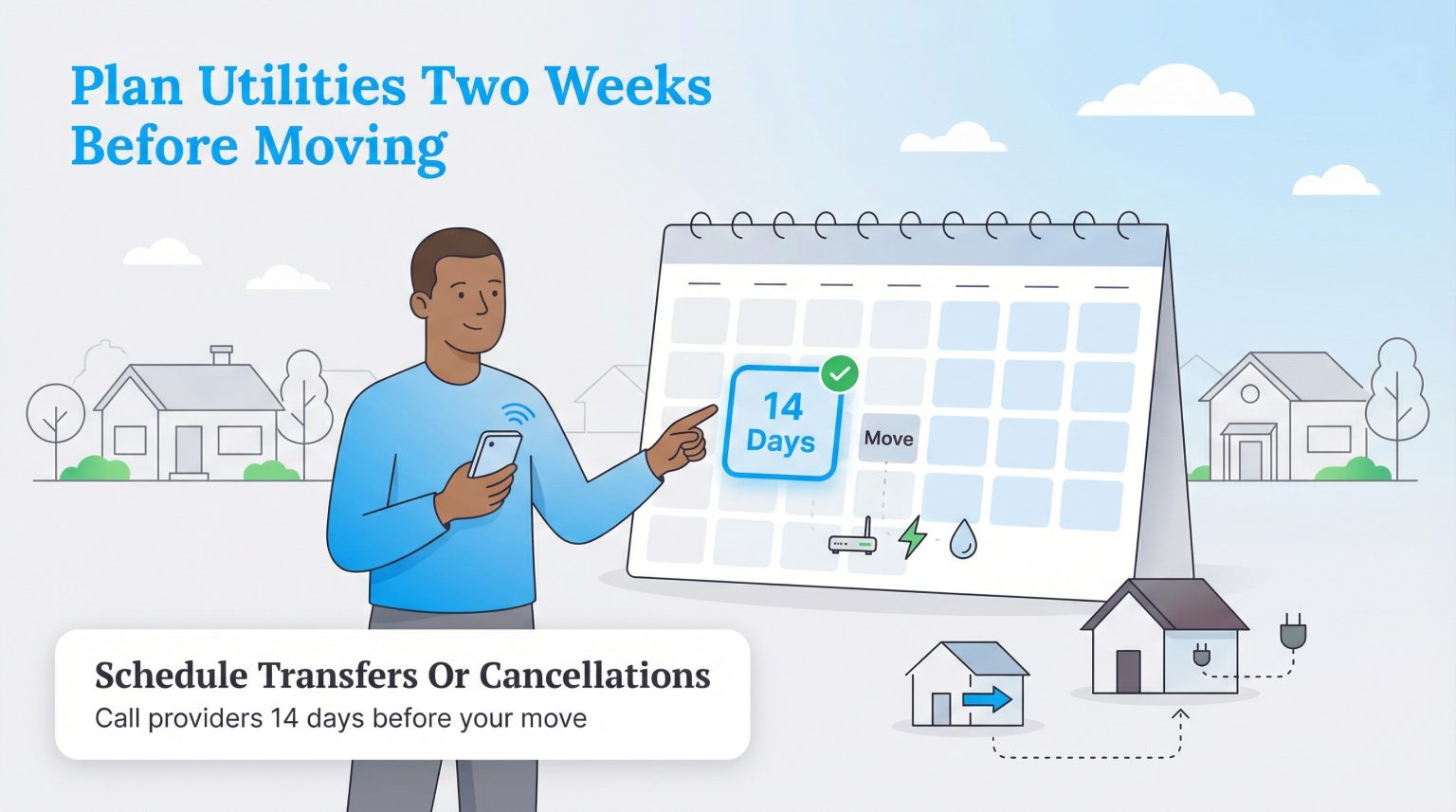 Plan Utilities Two Weeks Before Moving

14 Days

Move

Schedule Transfers Or Cancellations

Call providers 14 days before your move